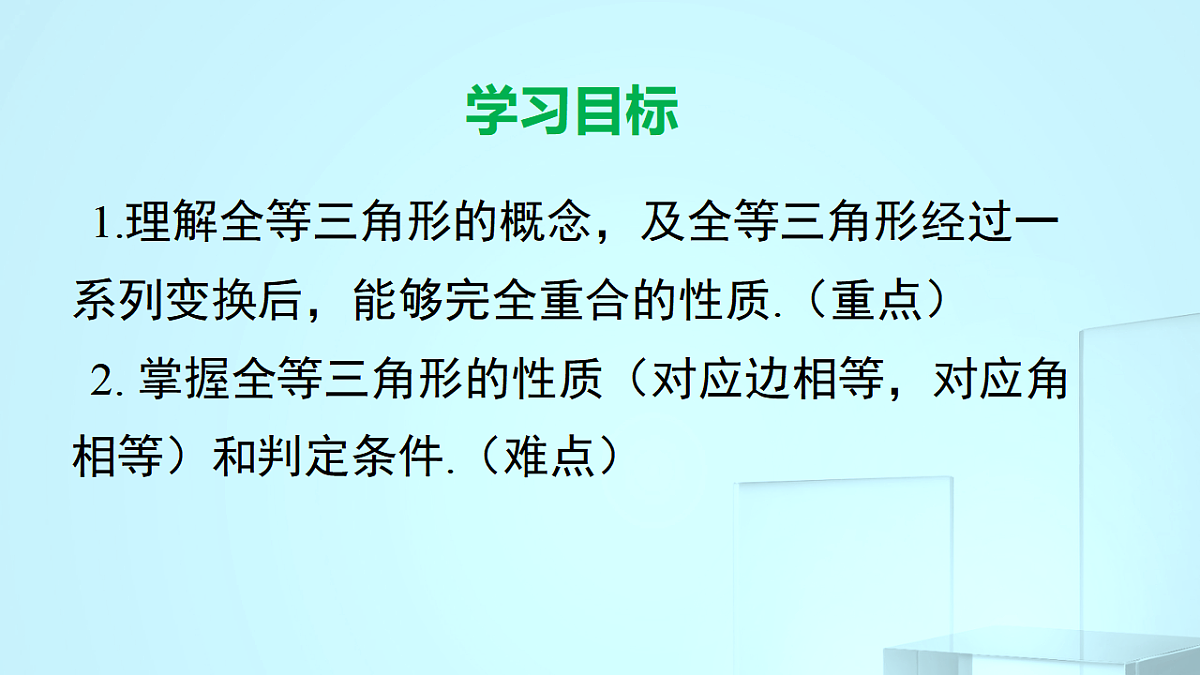 学习目标

1.理解全等三角形的概念，及全等三角形经过一系列变换后，能够完全重合的性质.（重点）

2. 掌握全等三角形的性质（对应边相等，对应角相等）和判定条件.（难点）